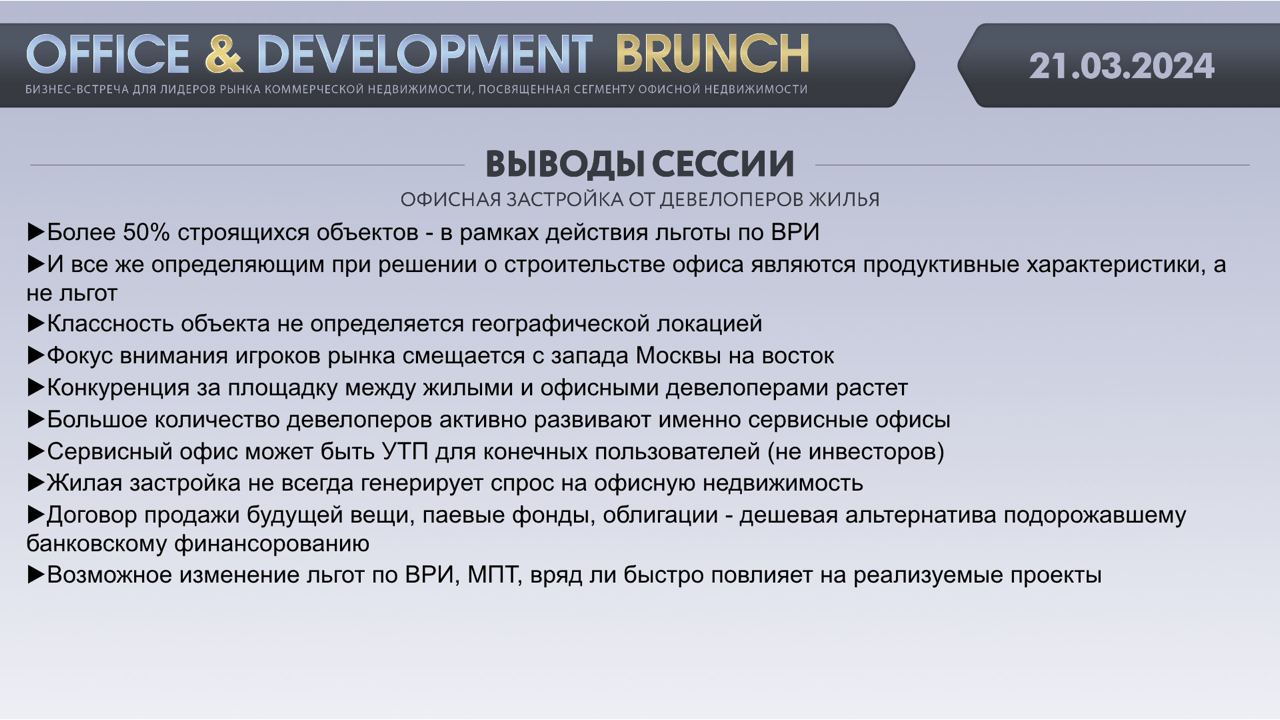 OFFICE & DEVELOPMENT BRUNCH
БИЗНЕС-ВСТРЕЧА ДЛЯ ЛИДЕРОВ РЫНКА КОММЕРЧЕСКОЙ НЕДВИЖИМОСТИ, ПОСВЯЩЕННАЯ СЕГМЕНТУ ОФИСНОЙ НЕДВИЖИМОСТИ

21.03.2024

ВЫВОДЫ СЕССИИ
ОФИСНАЯ ЗАСТРОЙКА ОТ ДЕВЕЛОПЕРОВ ЖИЛЬЯ

▶Более 50% строящихся объектов - в рамках действия льготы по ВРИ
▶И все же определяющим при решении о строительстве офиса являются продуктивные характеристики, а не льгот
▶Классность объекта не определяется географической локацией
▶Фокус внимания игроков рынка смещается с запада Москвы на восток
▶Конкуренция за площадку между жилыми и офисными девелоперами растет
▶Большое количество девелоперов активно развивают именно сервисные офисы
▶Сервисный офис может быть УТП для конечных пользователей (не инвесторов)
▶Жилая застройка не всегда генерирует спрос на офисную недвижимость
▶Договор продажи будущей вещи, паевые фонды, облигации - дешевая альтернатива подорожавшему банковскому финансированию
▶Возможное изменение льгот по ВРИ, МПТ, вряд ли быстро повлияет на реализуемые проекты